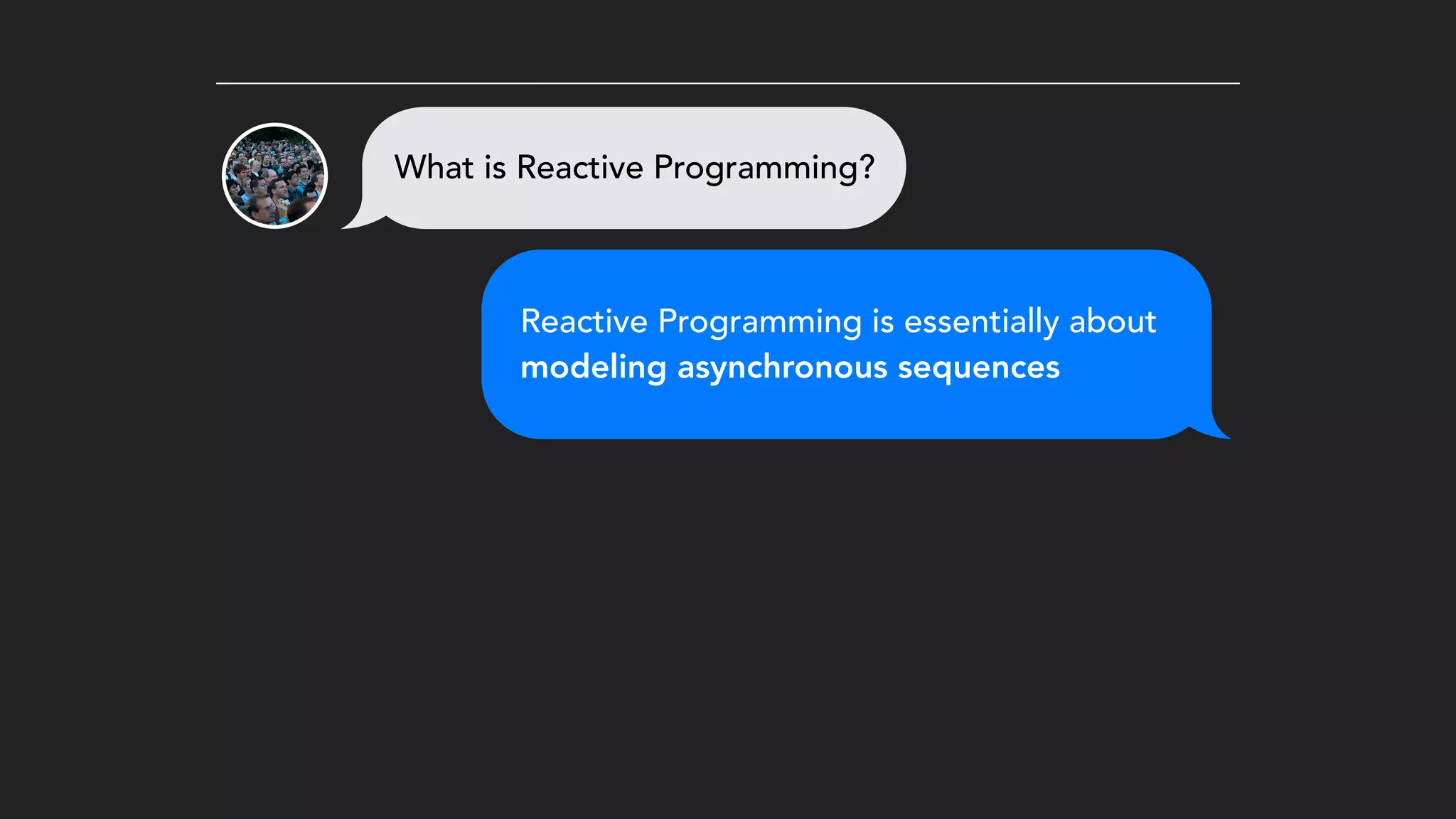 What is Reactive Programming?

Reactive Programming is essentially about modeling asynchronous sequences